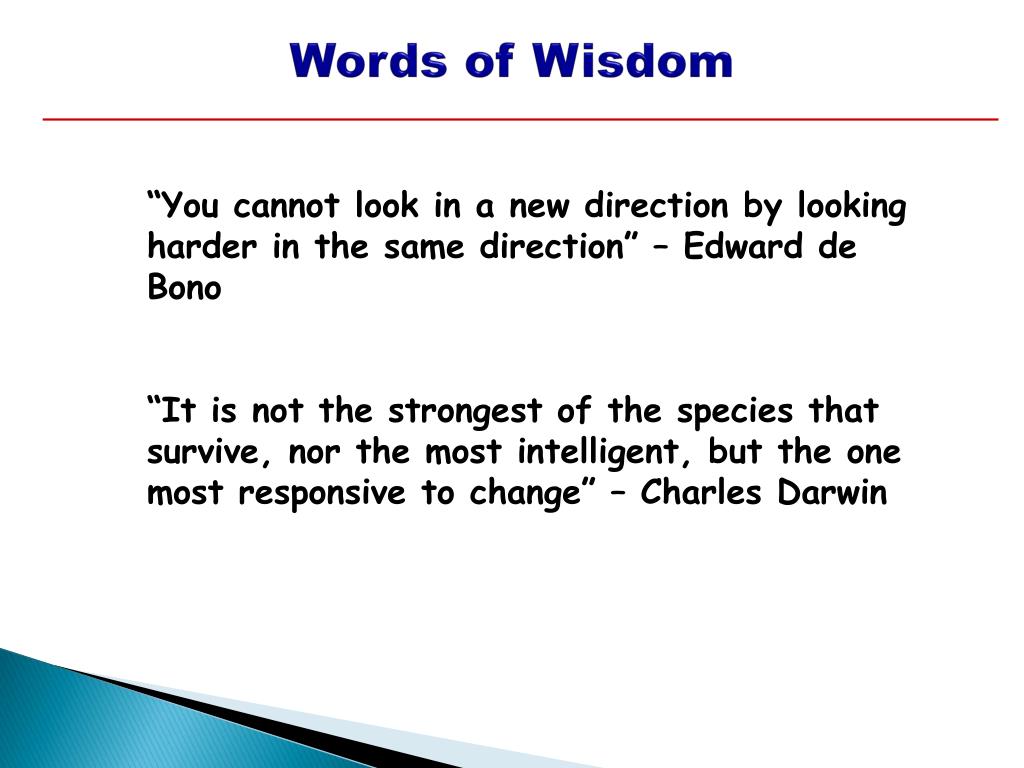 Words of Wisdom

“You cannot look in a new direction by looking harder in the same direction” – Edward de Bono

“It is not the strongest of the species that survive, nor the most intelligent, but the one most responsive to change” – Charles Darwin